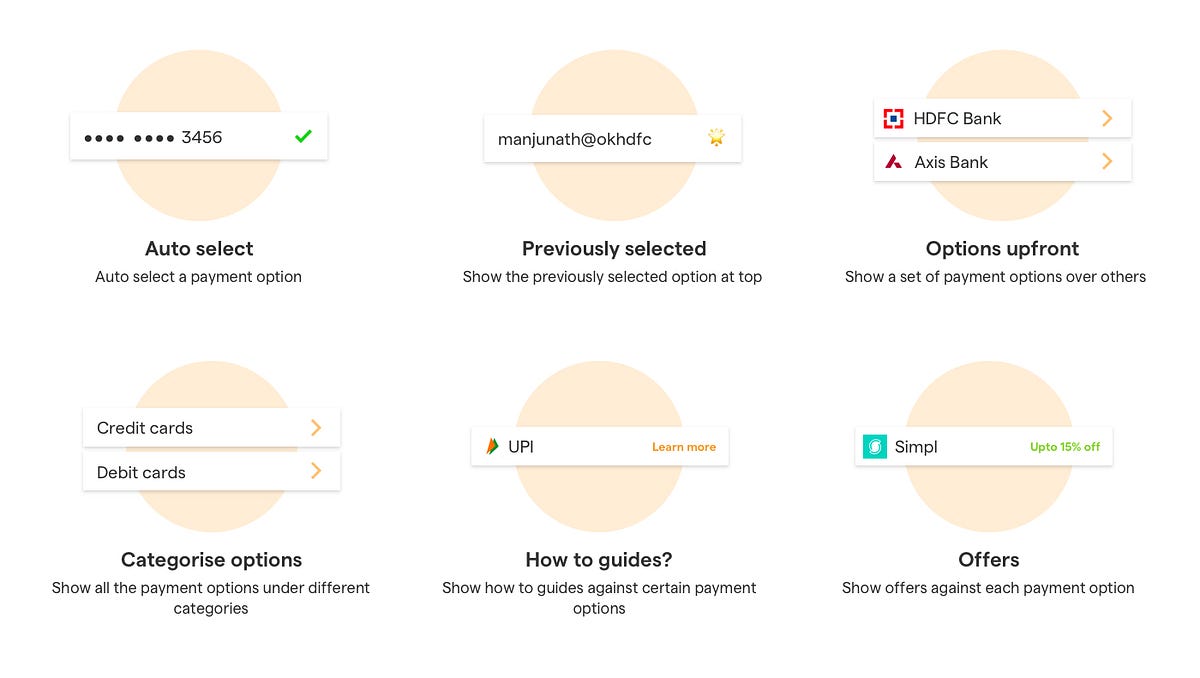 •••• •••• 3456

Auto select
Auto select a payment option

manjunath@okhdfc

Previously selected
Show the previously selected option at top

HDFC Bank
Axis Bank

Options upfront
Show a set of payment options over others

Credit cards
Debit cards

Categorise options
Show all the payment options under different categories

UPI Learn more

How to guides?
Show how to guides against certain payment options

Simpl Upto 15% off

Offers
Show offers against each payment option